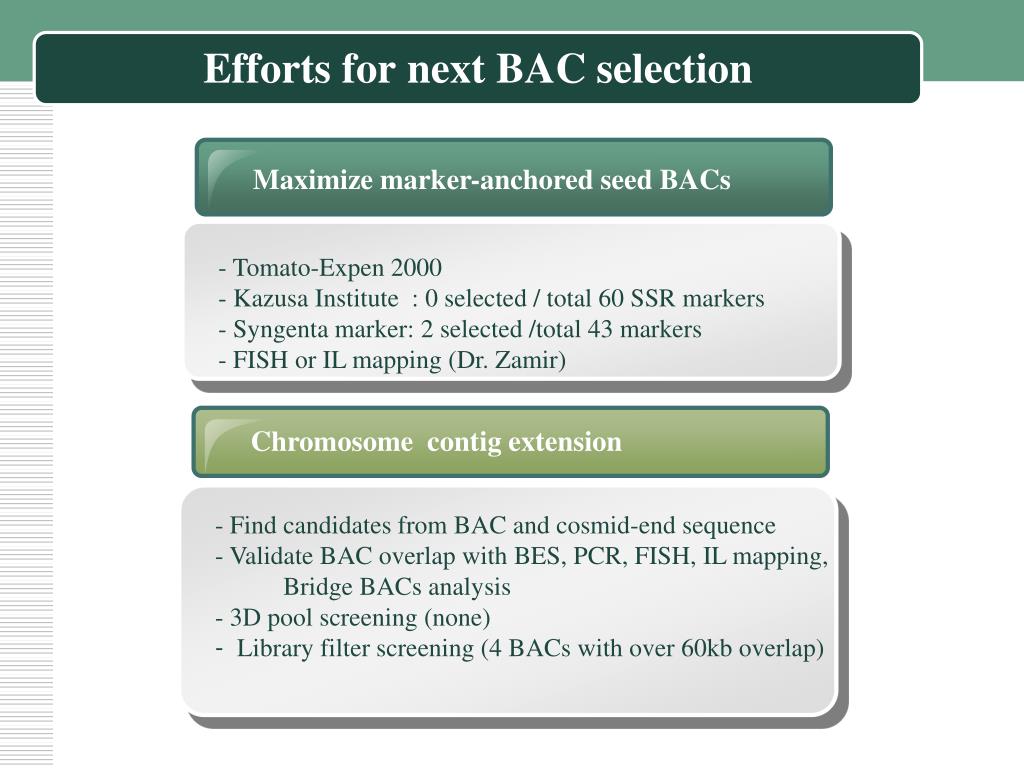 Efforts for next BAC selection

Maximize marker-anchored seed BACs

- Tomato-Expen 2000
- Kazusa Institute : 0 selected / total 60 SSR markers
- Syngenta marker: 2 selected /total 43 markers
- FISH or IL mapping (Dr. Zamir)

Chromosome contig extension

- Find candidates from BAC and cosmid-end sequence
- Validate BAC overlap with BES, PCR, FISH, IL mapping, Bridge BACs analysis
- 3D pool screening (none)
- Library filter screening (4 BACs with over 60kb overlap)